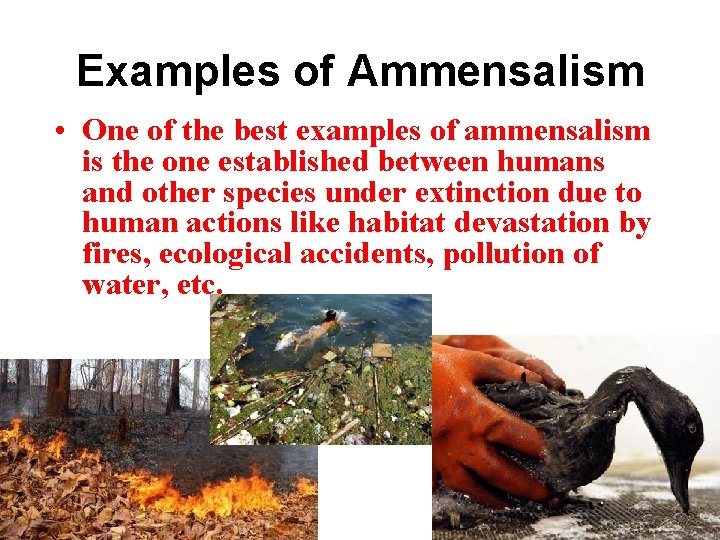 Examples of Ammensalism

• One of the best examples of ammensalism is the one established between humans and other species under extinction due to human actions like habitat devastation by fires, ecological accidents, pollution of water, etc.